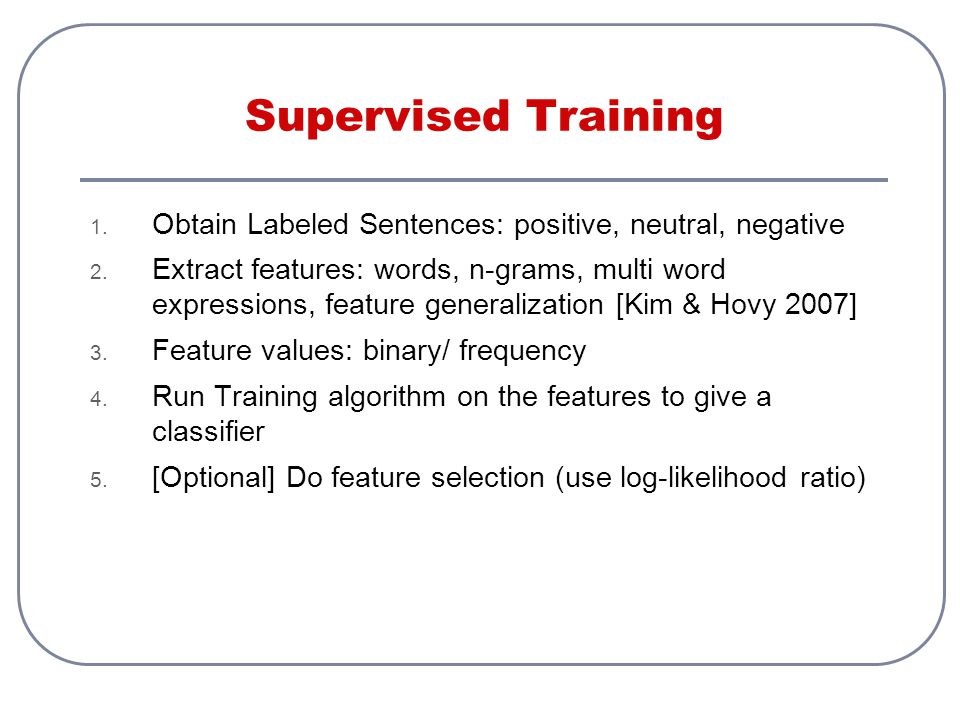 Supervised Training

1. Obtain Labeled Sentences: positive, neutral, negative
2. Extract features: words, n-grams, multi word expressions, feature generalization [Kim & Hovy 2007]
3. Feature values: binary/ frequency
4. Run Training algorithm on the features to give a classifier
5. [Optional] Do feature selection (use log-likelihood ratio)